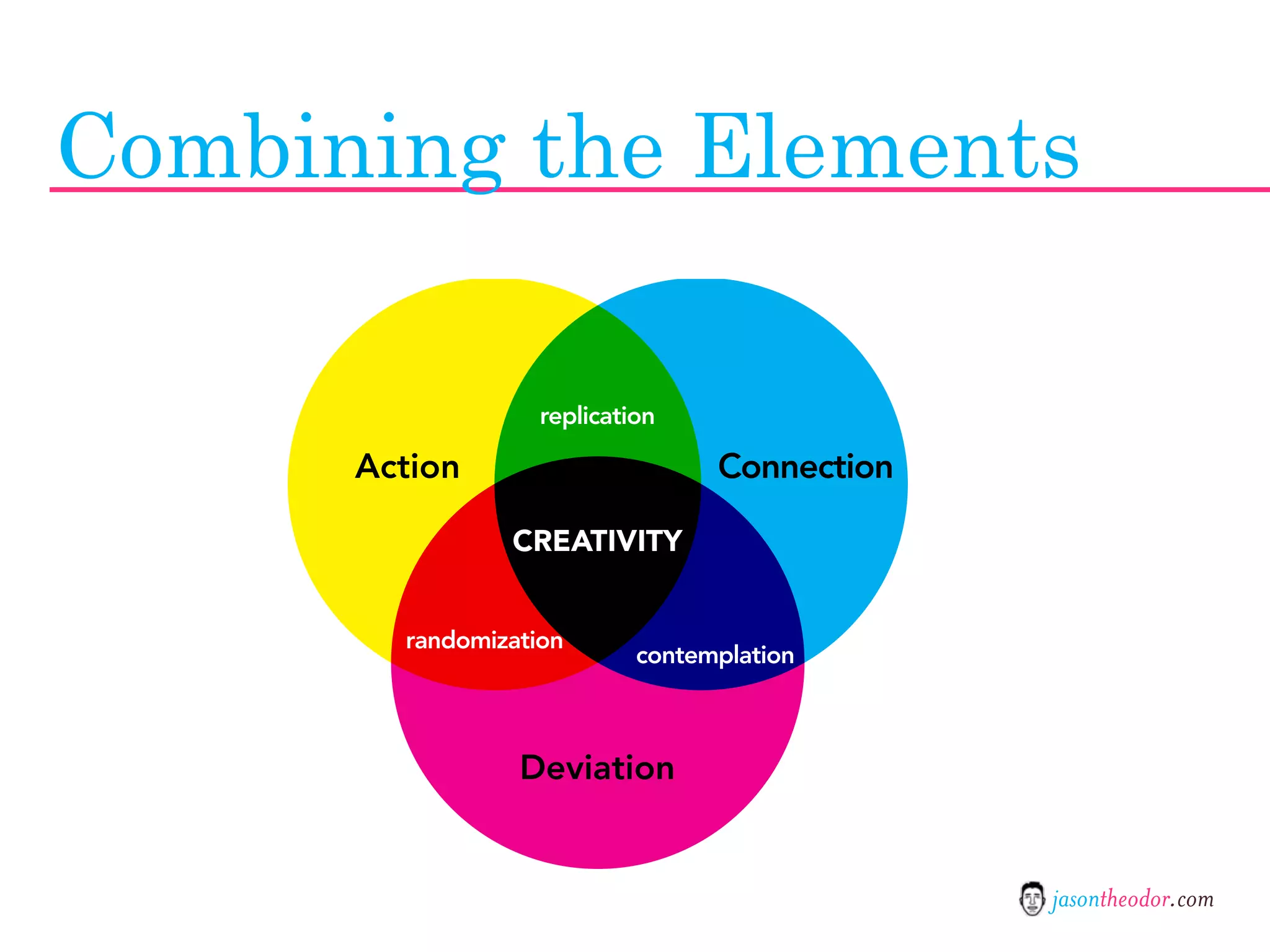 Combining the Elements

replication

Action

Connection

CREATIVITY

randomization

contemplation

Deviation

jasontheodor.com